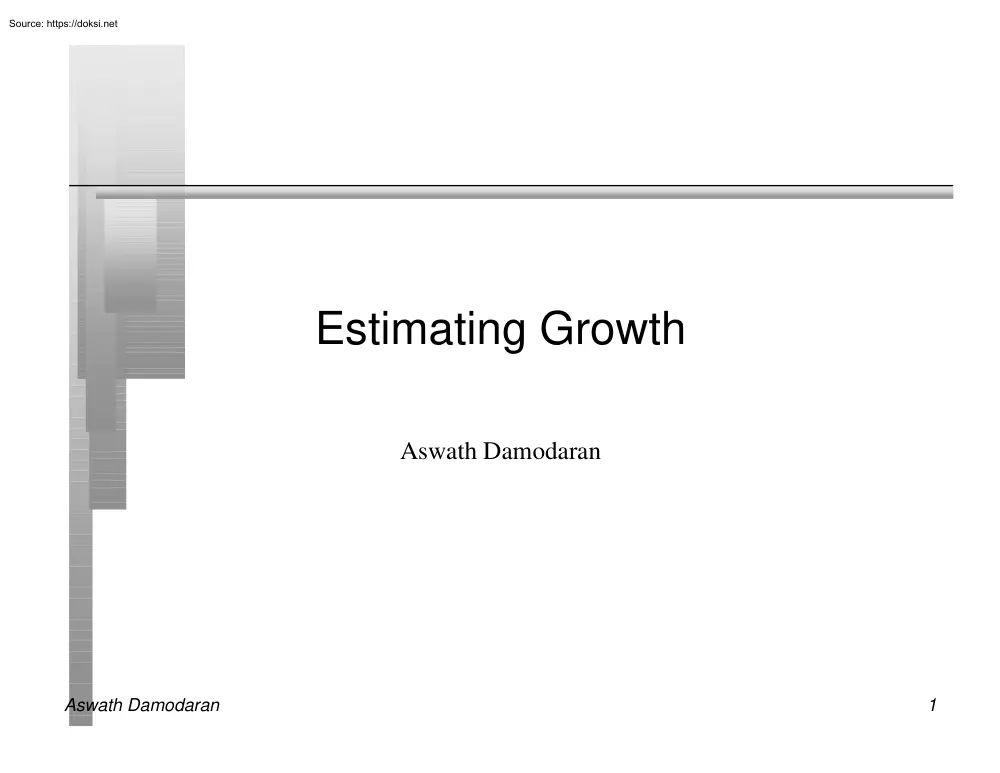 Source: https://doksi.net

Estimating Growth

Aswath Damodaran

Aswath Damodaran

1